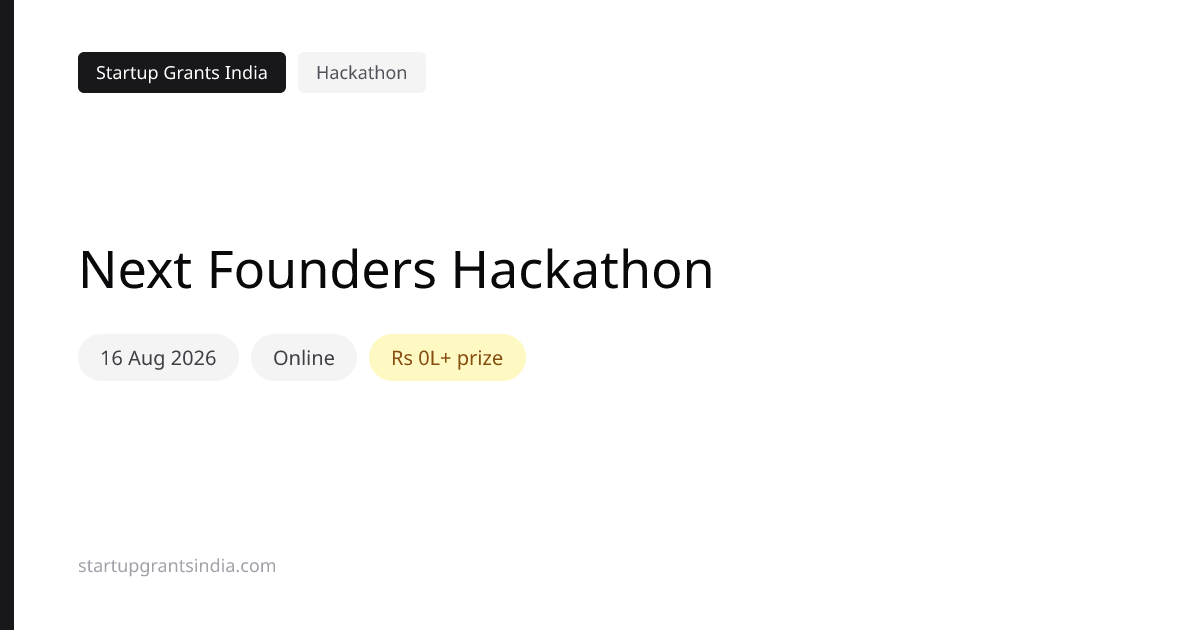 Startup Grants India
Hackathon

Next Founders Hackathon

16 Aug 2026
Online
Rs 0L+ prize

startupgrantsindia.com